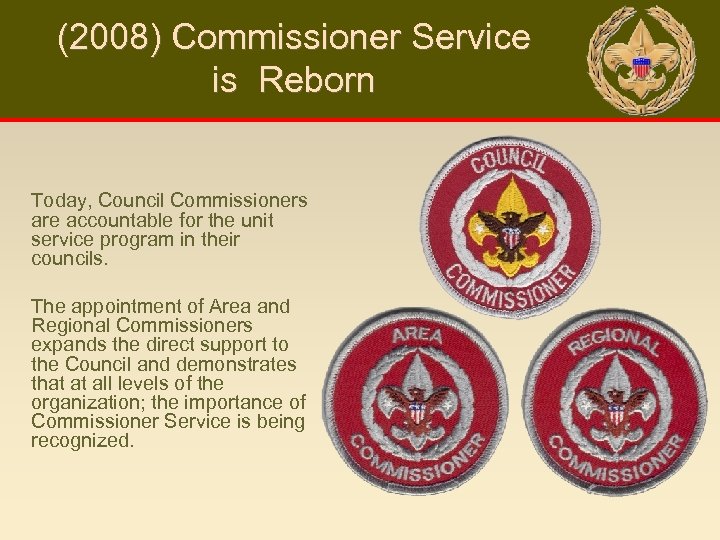 (2008) Commissioner Service is Reborn

Today, Council Commissioners are accountable for the unit service program in their councils.

The appointment of Area and Regional Commissioners expands the direct support to the Council and demonstrates that at all levels of the organization; the importance of Commissioner Service is being recognized.

COUNCIL COMMISSIONER

AREA COMMISSIONER

REGIONAL COMMISSIONER